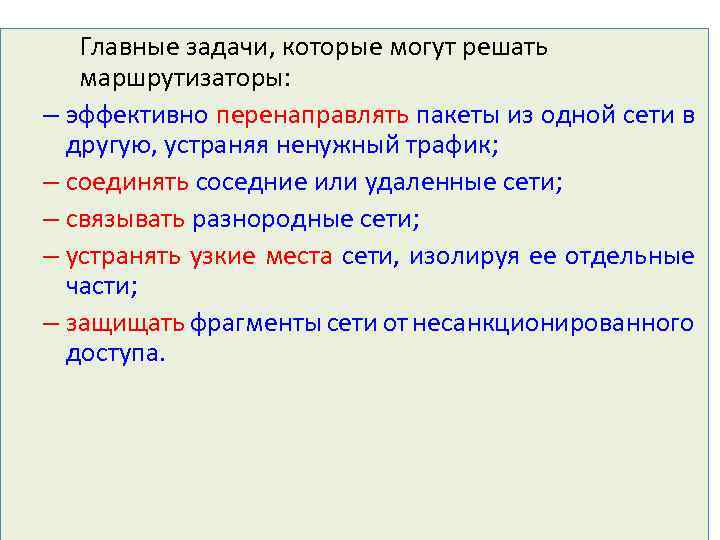 Главные задачи, которые могут решать маршрутизаторы:

– эффективно перенаправлять пакеты из одной сети в другую, устраняя ненужный трафик;

– соединять соседние или удаленные сети;

– связывать разнородные сети;

– устранять узкие места сети, изолируя ее отдельные части;

– защищать фрагменты сети от несанкционированного доступа.